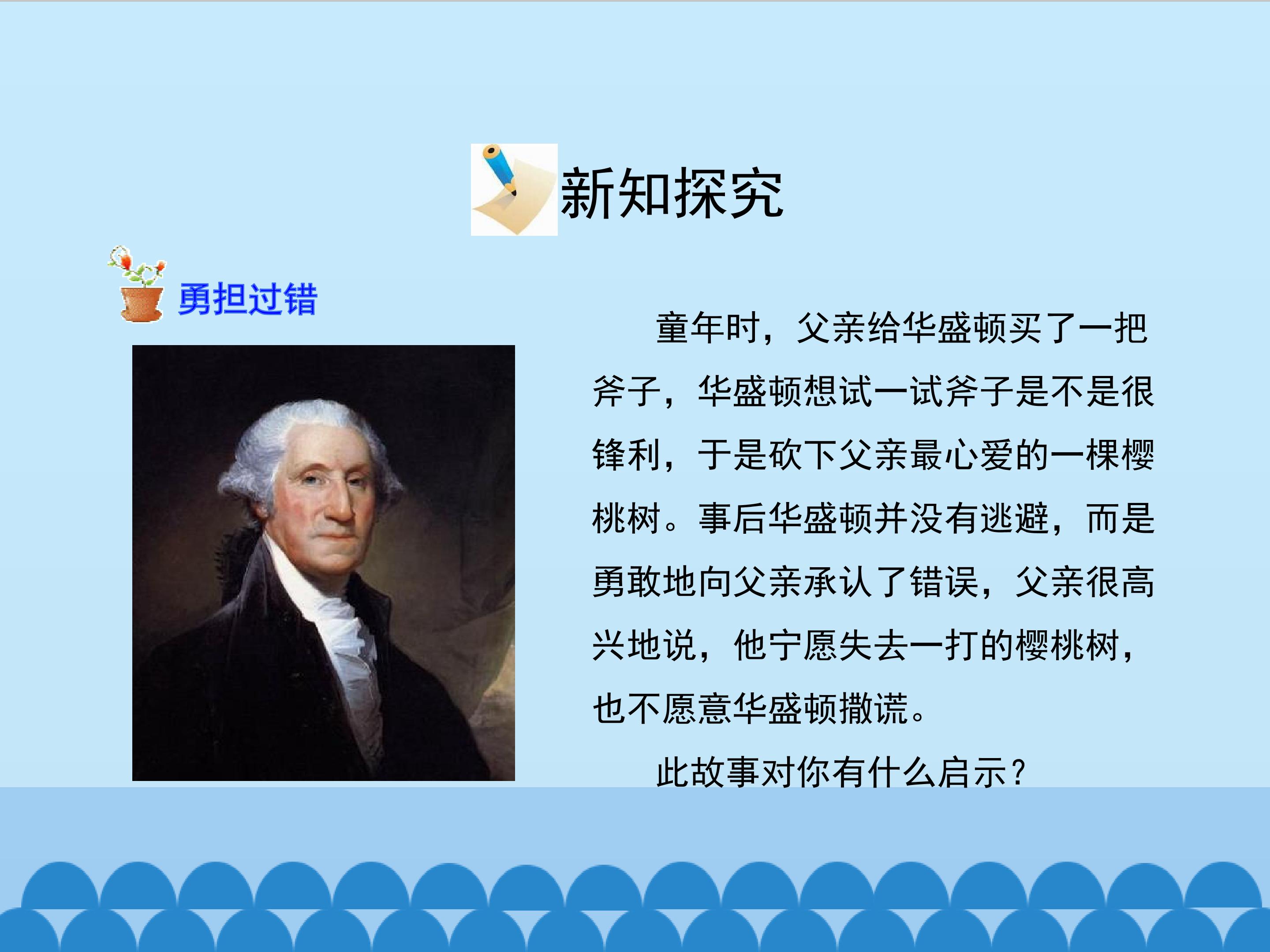 新知探究

勇担过错

童年时，父亲给华盛顿买了一把斧子，华盛顿想试一试斧子是不是很锋利，于是砍下父亲最心爱的一棵樱桃树。事后华盛顿并没有逃避，而是勇敢地向父亲承认了错误，父亲很高兴地说，他宁愿失去一打的樱桃树，也不愿意华盛顿撒谎。

此故事对你有什么启示？